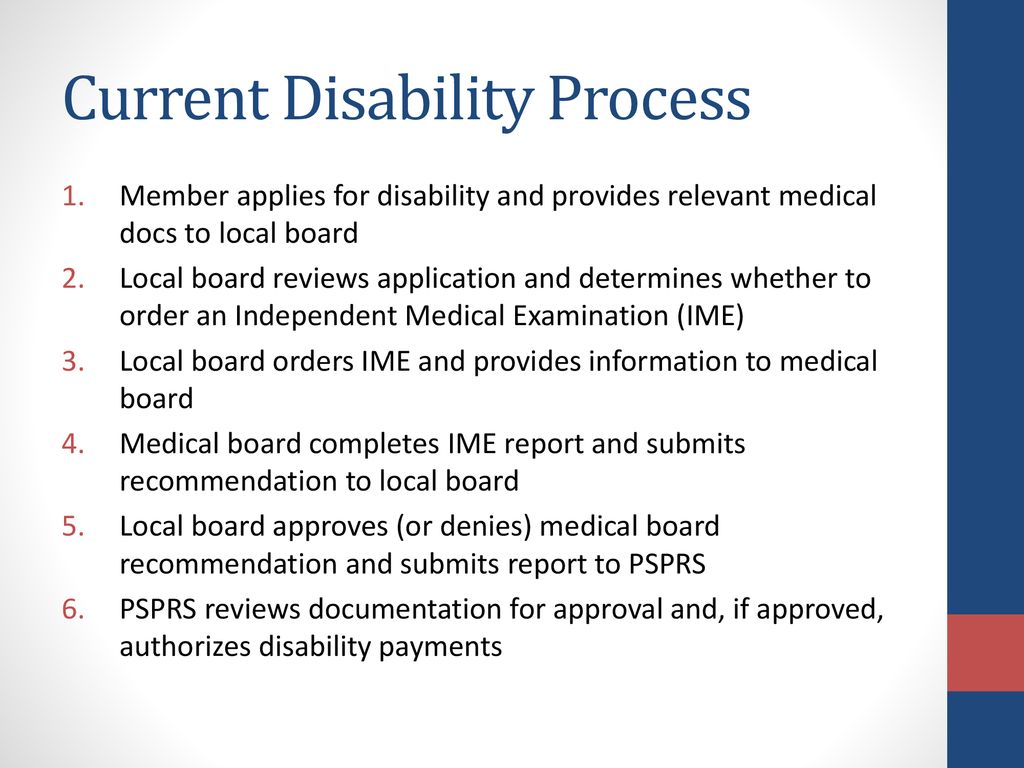 Current Disability Process

1. Member applies for disability and provides relevant medical docs to local board
2. Local board reviews application and determines whether to order an Independent Medical Examination (IME)
3. Local board orders IME and provides information to medical board
4. Medical board completes IME report and submits recommendation to local board
5. Local board approves (or denies) medical board recommendation and submits report to PSPRS
6. PSPRS reviews documentation for approval and, if approved, authorizes disability payments